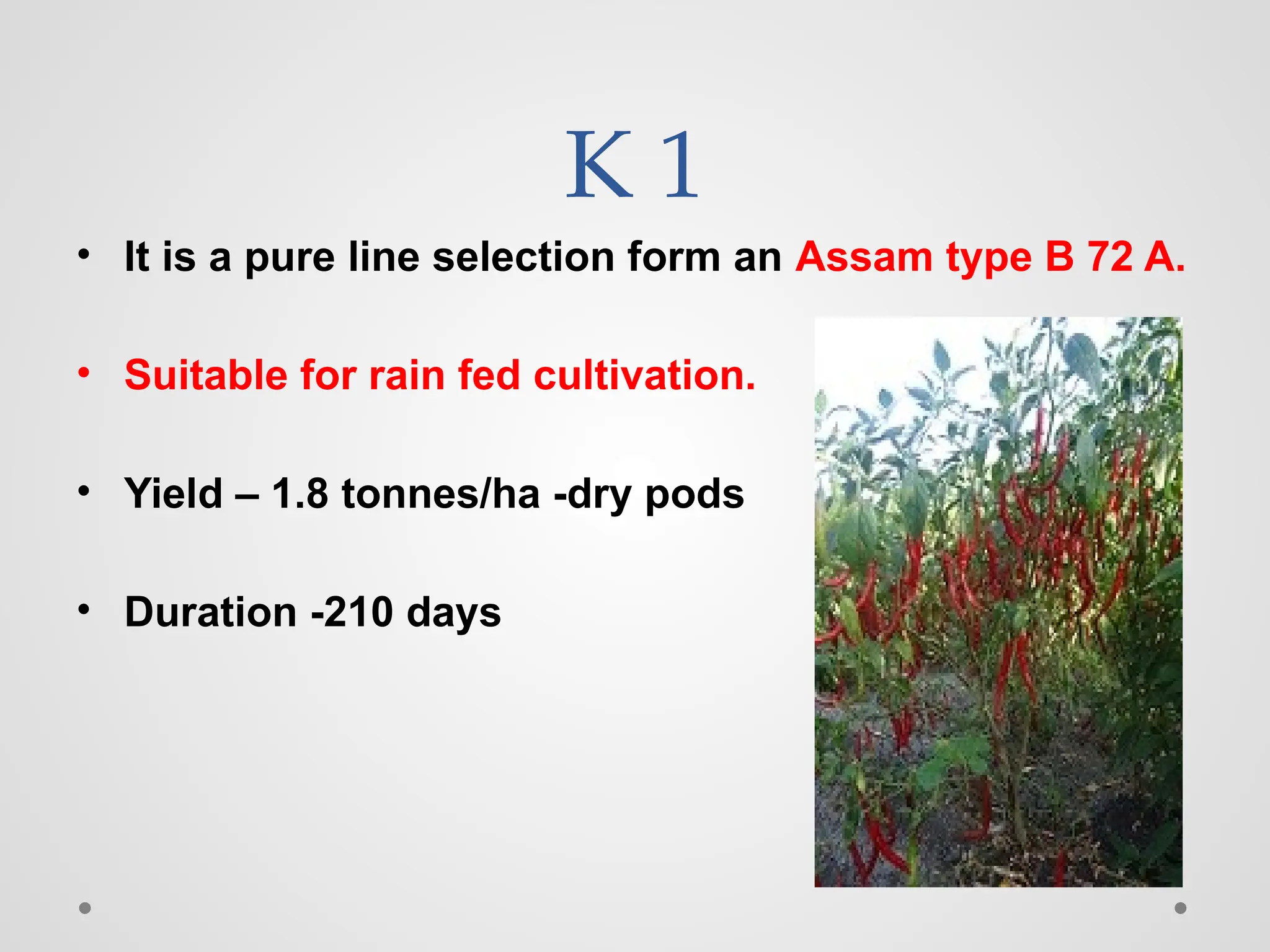 K 1

• It is a pure line selection form an Assam type B 72 A.

• Suitable for rain fed cultivation.

• Yield – 1.8 tonnes/ha -dry pods

• Duration -210 days